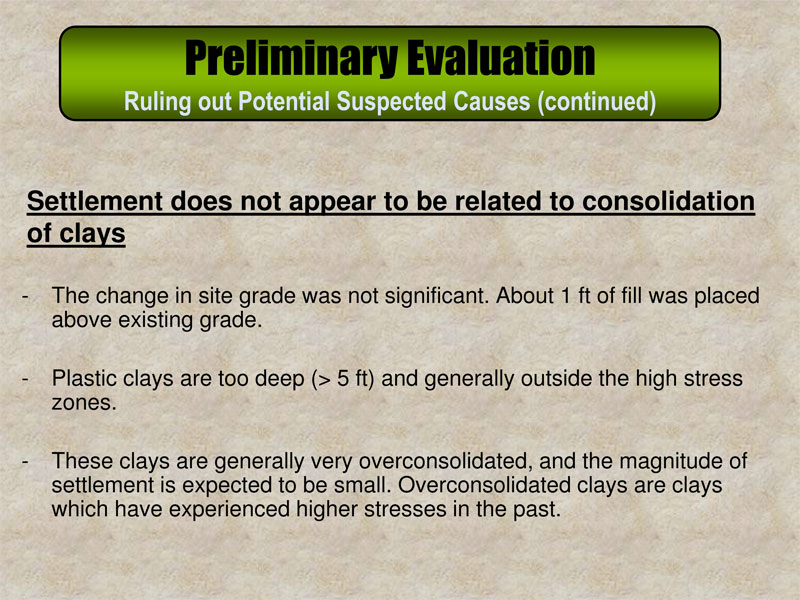 Preliminary Evaluation
Ruling out Potential Suspected Causes (continued)

Settlement does not appear to be related to consolidation of clays

- The change in site grade was not significant. About 1 ft of fill was placed above existing grade.

- Plastic clays are too deep (> 5 ft) and generally outside the high stress zones.

- These clays are generally very overconsolidated, and the magnitude of settlement is expected to be small. Overconsolidated clays are clays which have experienced higher stresses in the past.